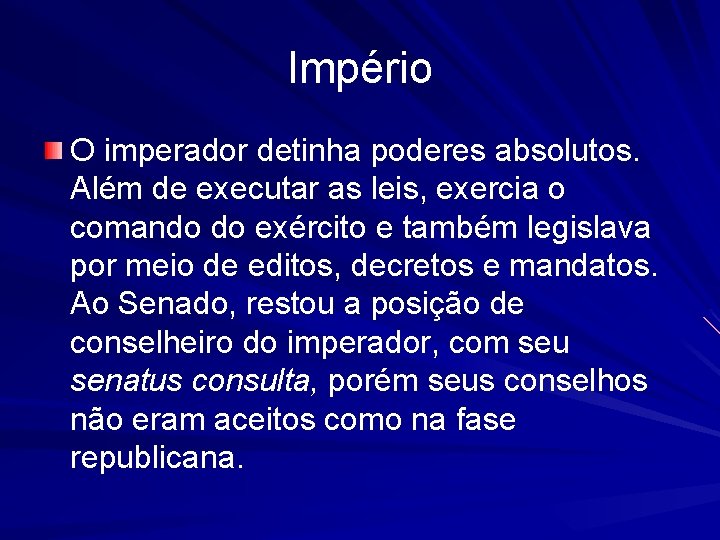 Império

O imperador detinha poderes absolutos. Além de executar as leis, exercia o comando do exército e também legislava por meio de editos, decretos e mandatos. Ao Senado, restou a posição de conselheiro do imperador, com seu senatus consulta, porém seus conselhos não eram aceitos como na fase republicana.